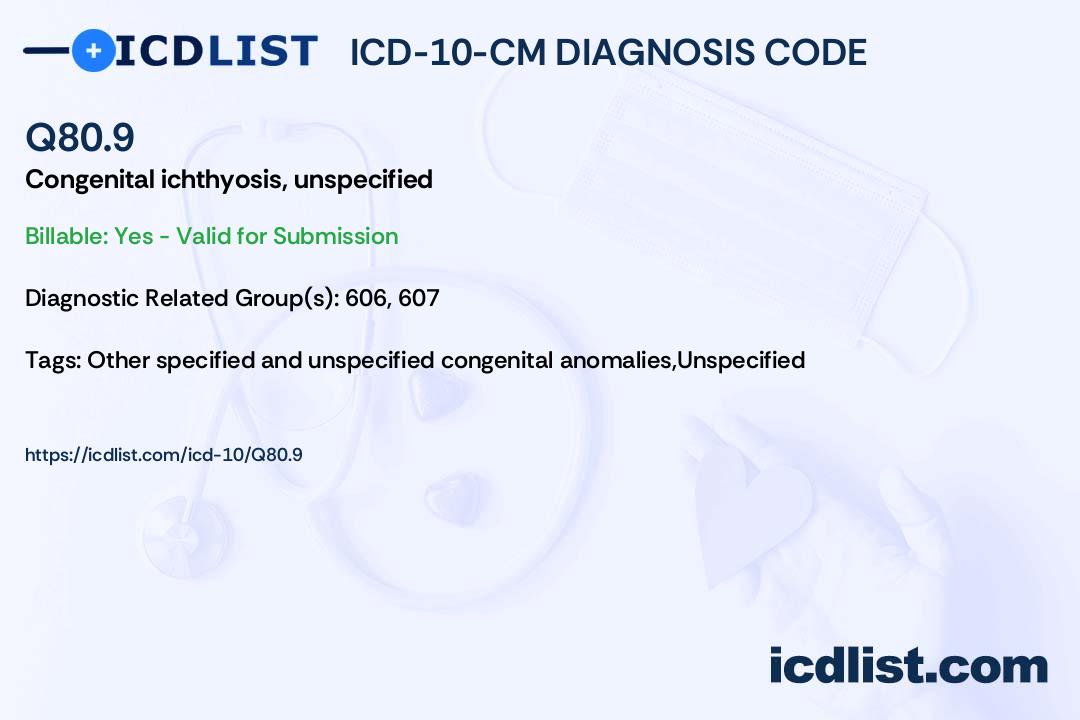 ICDLIST ICD-10-CM DIAGNOSIS CODE

Q80.9

Congenital ichthyosis, unspecified

Billable: Yes - Valid for Submission

Diagnostic Related Group(s): 606, 607

Tags: Other specified and unspecified congenital anomalies,Unspecified

https://icdlist.com/icd-10/Q80.9

icdlist.com